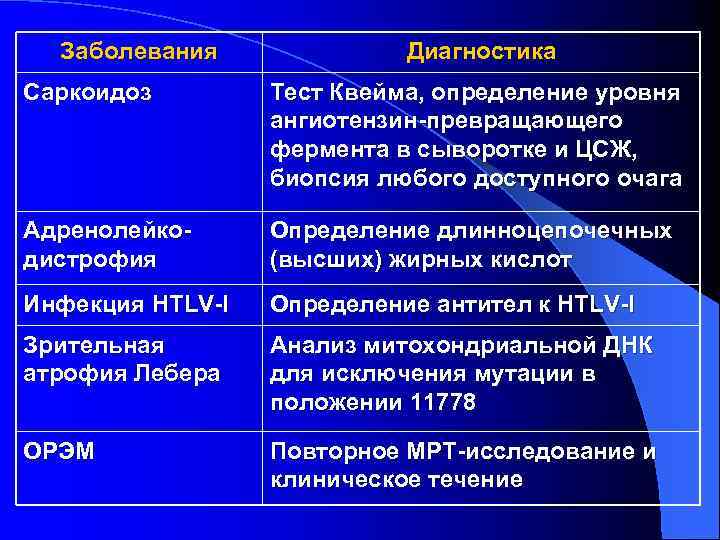 | Заболевания | Диагностика |
|---|---|
| Саркоидоз | Тест Квейма, определение уровня ангиотензин-превращающего фермента в сыворотке и ЦСЖ, биопсия любого доступного очага |
| Адренолейкодистрофия | Определение длинноцепочечных (высших) жирных кислот |
| Инфекция HTLV-I | Определение антител к HTLV-I |
| Зрительная атрофия Лебера | Анализ митохондриальной ДНК для исключения мутации в положении 11778 |
| ОРЭМ | Повторное МРТ-исследование и клиническое течение |